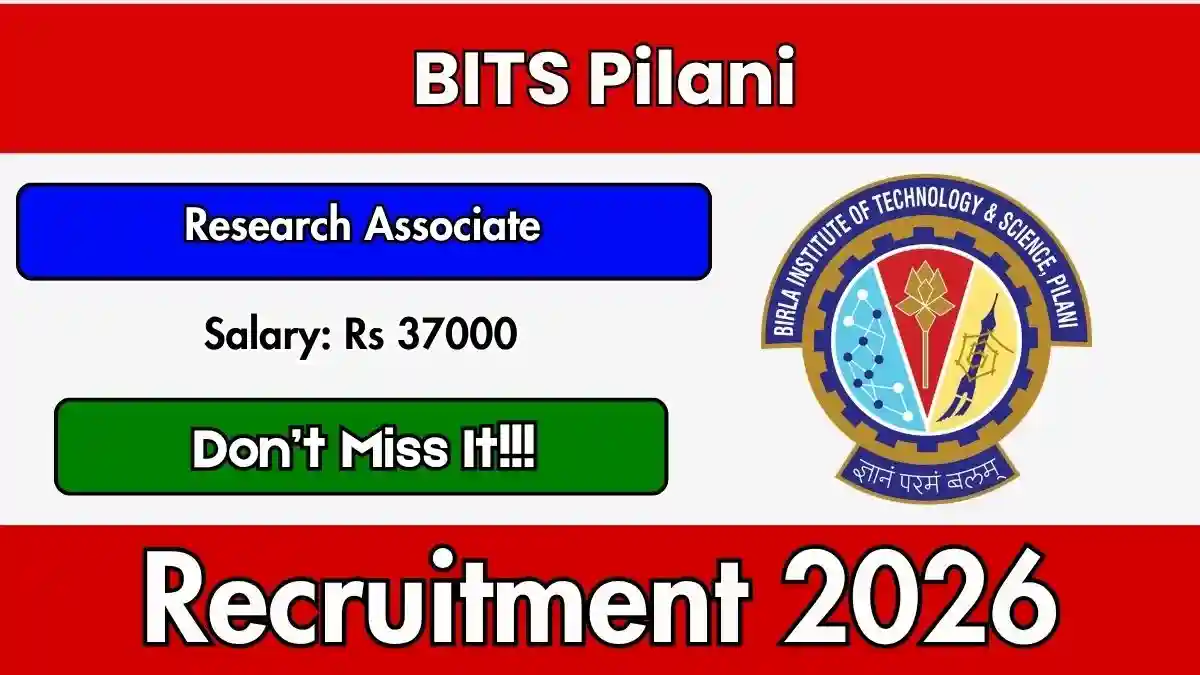 BITS Pilani

Research Associate

Salary: Rs 37000

Don't Miss It!!!

BIRLA INSTITUTE OF TECHNOLOGY & SCIENCE, PILANI

ज्ञानं परमं बलम्

Recruitment 2026